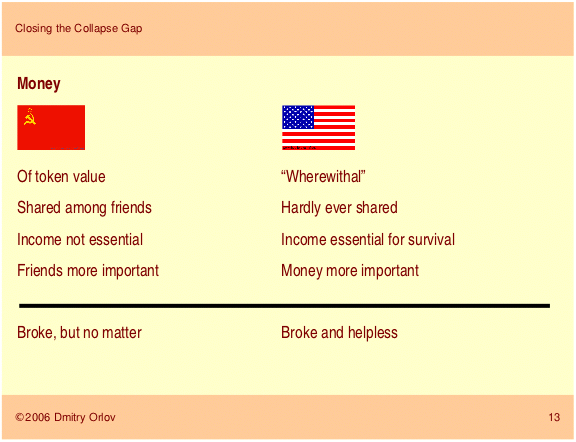 Closing the Collapse Gap

Money

Of token value

Shared among friends

Income not essential

Friends more important

Broke, but no matter

“Wherewithal”

Hardly ever shared

Income essential for survival

Money more important

Broke and helpless

©2006 Dmitry Orlov

13